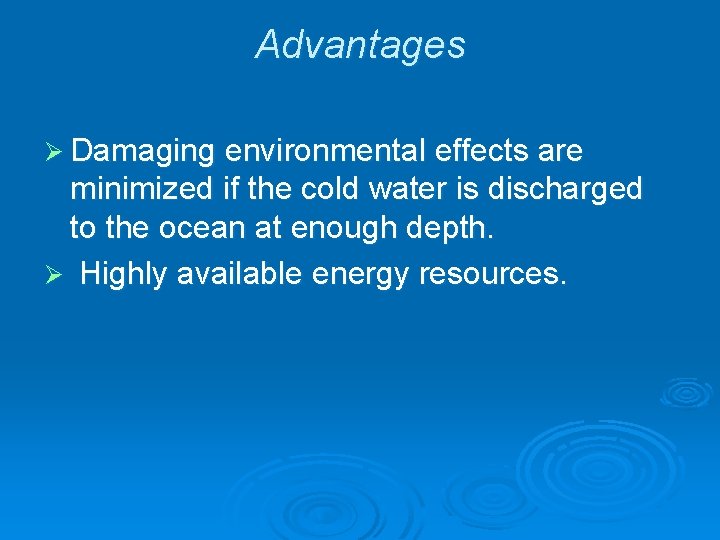 Advantages

➢ Damaging environmental effects are minimized if the cold water is discharged to the ocean at enough depth.

➢ Highly available energy resources.